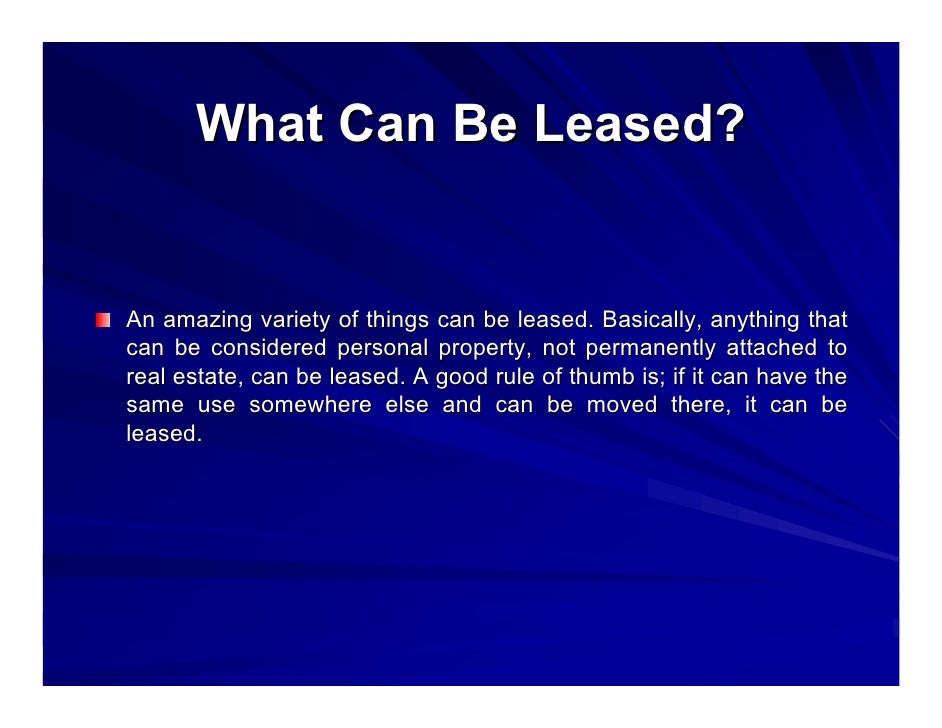 What Can Be Leased?

An amazing variety of things can be leased. Basically, anything that can be considered personal property, not permanently attached to real estate, can be leased. A good rule of thumb is; if it can have the same use somewhere else and can be moved there, it can be leased.